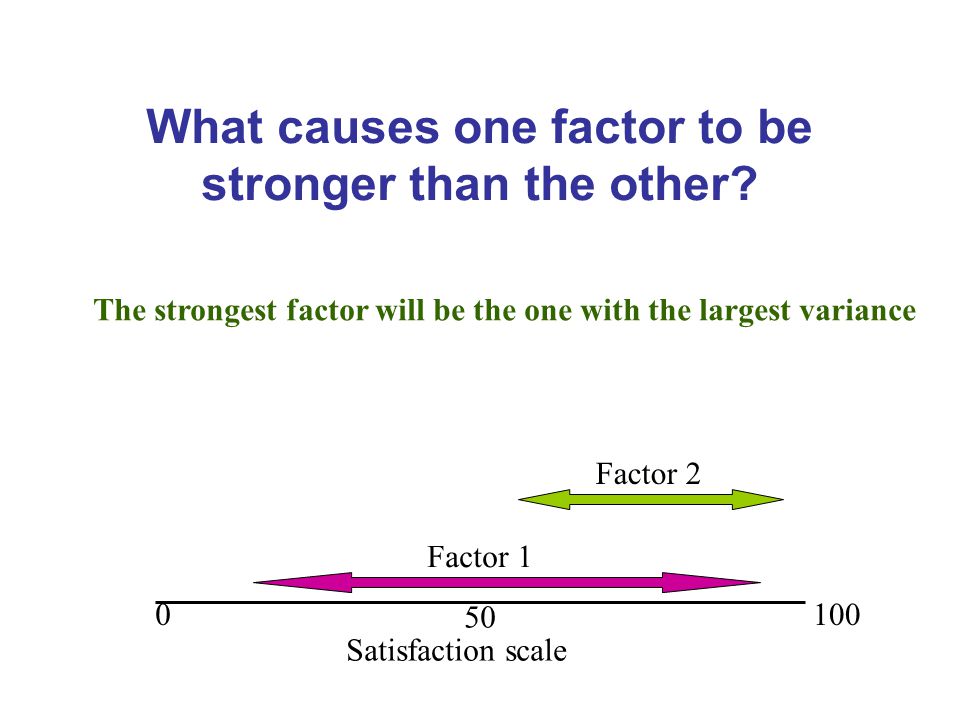 What causes one factor to be stronger than the other?

The strongest factor will be the one with the largest variance

Factor 2

Factor 1

0

50

100

Satisfaction scale